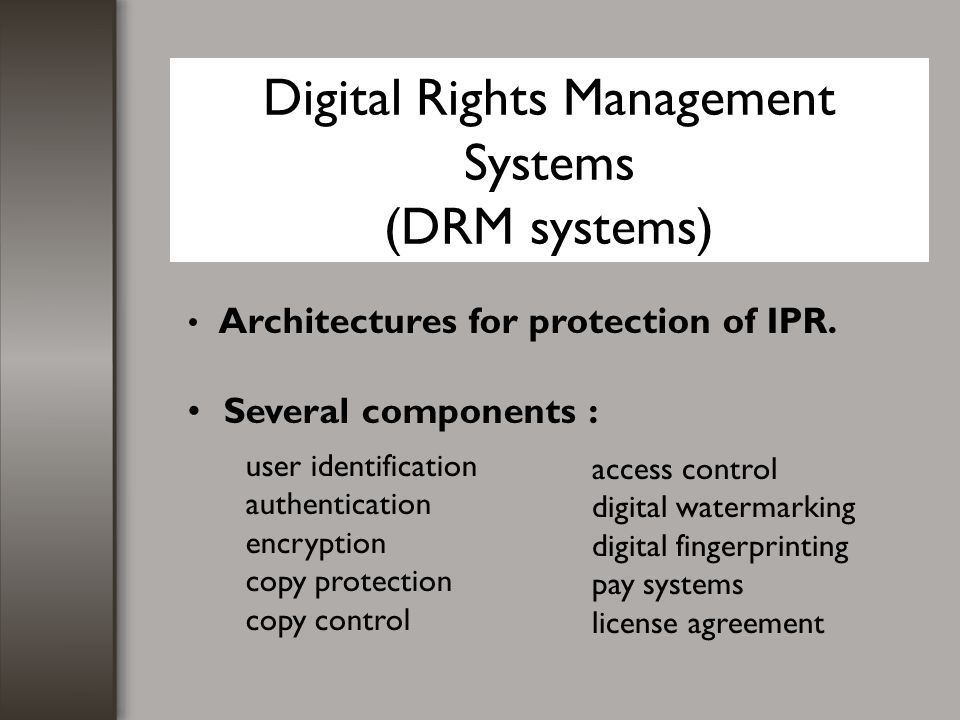 Digital Rights Management Systems
(DRM systems)

• Architectures for protection of IPR.

• Several components :

user identification
authentication
encryption
copy protection
copy control

access control
digital watermarking
digital fingerprinting
pay systems
license agreement